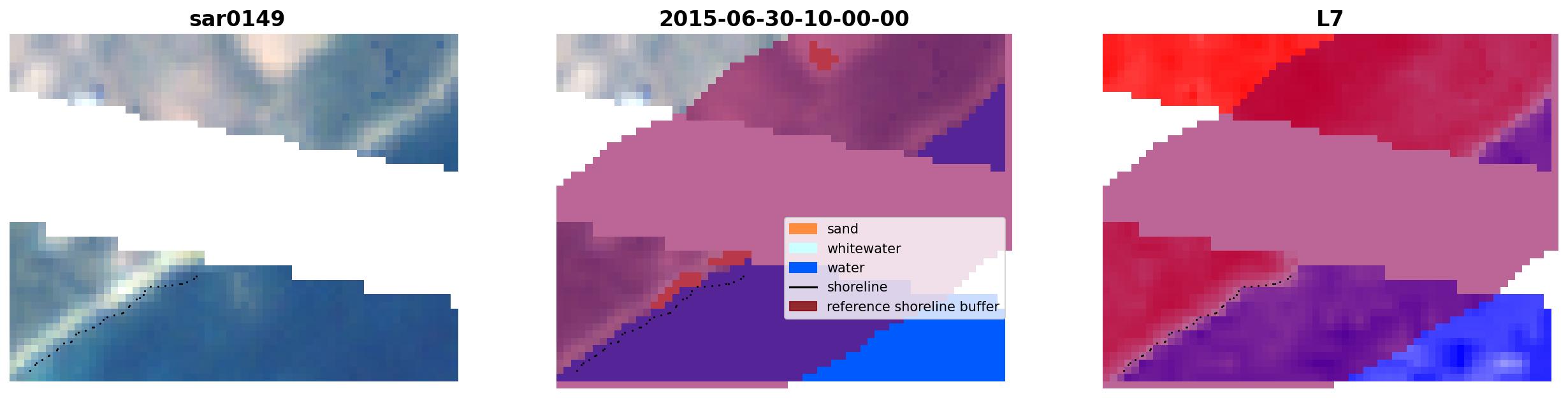 sar0149

2015-06-30-10-00-00

sand
whitewater
water
shoreline
reference shoreline buffer

L7